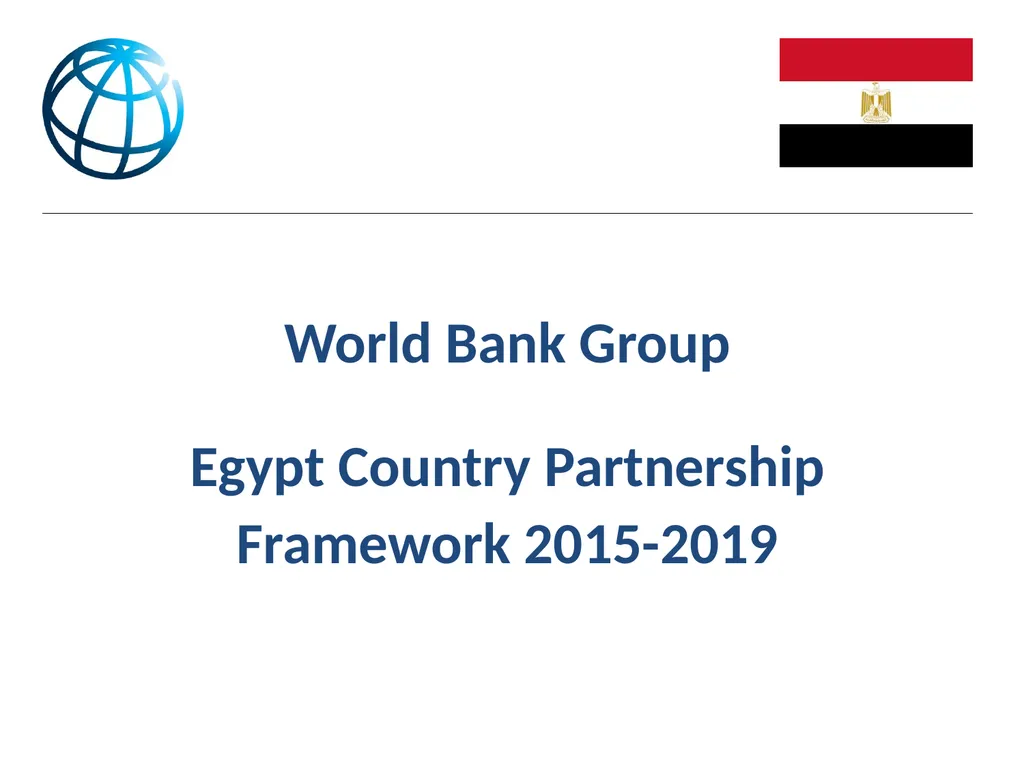 World Bank Group

Egypt Country Partnership Framework 2015-2019